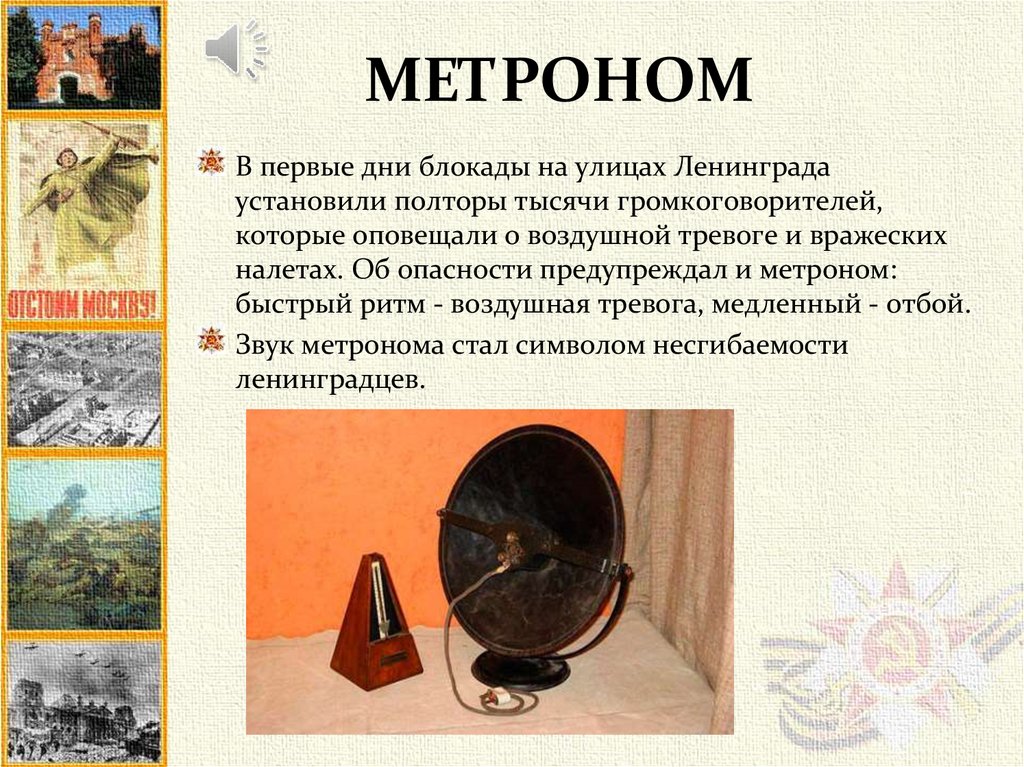 ОТСТОИМ МОСКВУ!

МЕТРОНОМ

В первые дни блокады на улицах Ленинграда установили полторы тысячи громкоговорителей, которые оповещали о воздушной тревоге и вражеских налетах. Об опасности предупреждал и метроном: быстрый ритм - воздушная тревога, медленный - отбой.

Звук метронома стал символом несгибаемости ленинградцев.